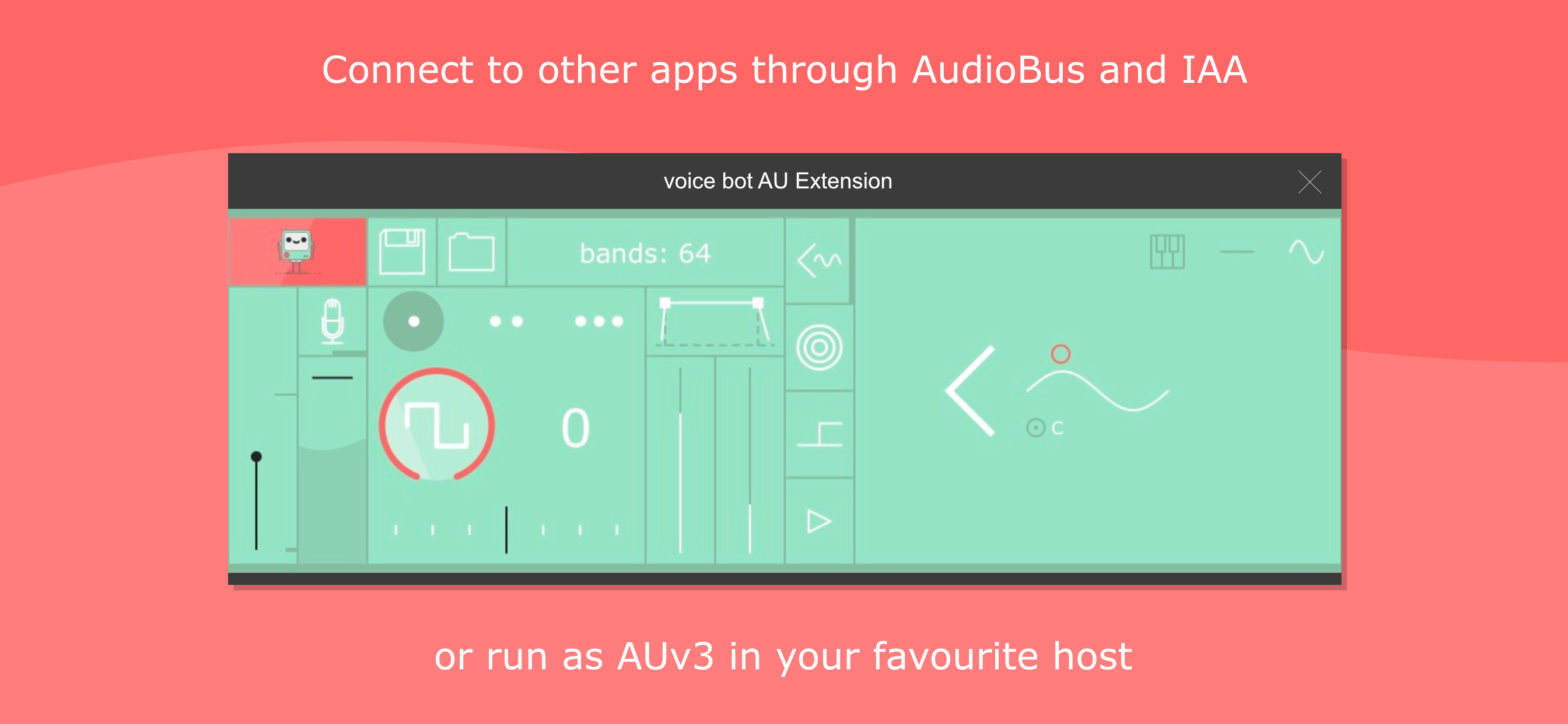 Connect to other apps through AudioBus and IAA

voice bot AU Extension

bands: 64

0

C

or run as AUv3 in your favourite host